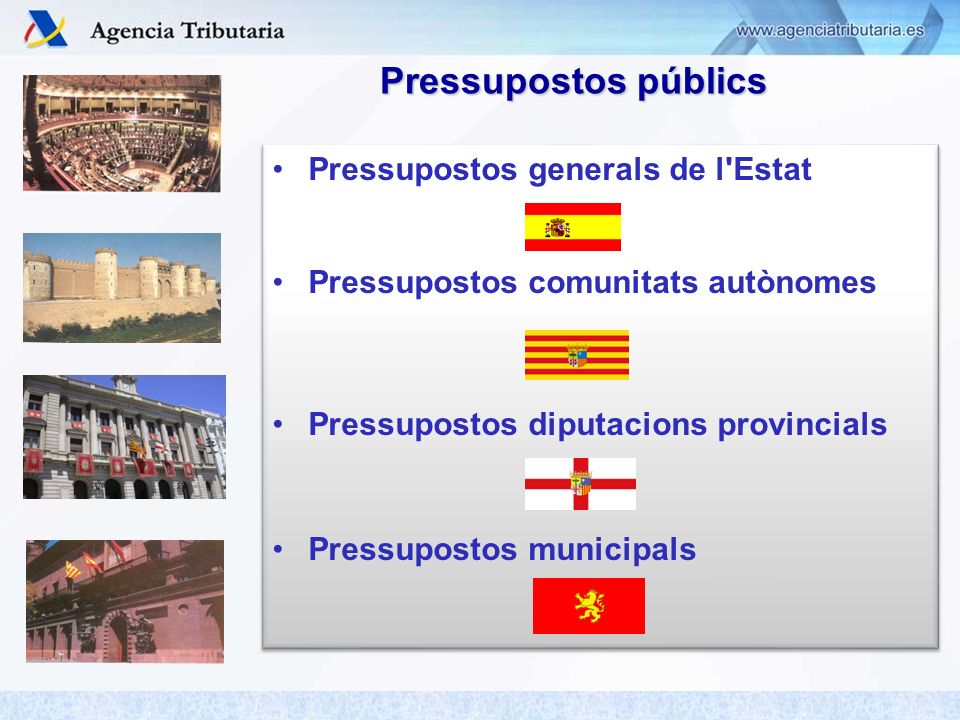 Agencia Tributaria

www.agenciatributaria.es

Pressupostos públics

• Pressupostos generals de l'Estat

• Pressupostos comunitats autònomes

• Pressupostos diputacions provincials

• Pressupostos municipals